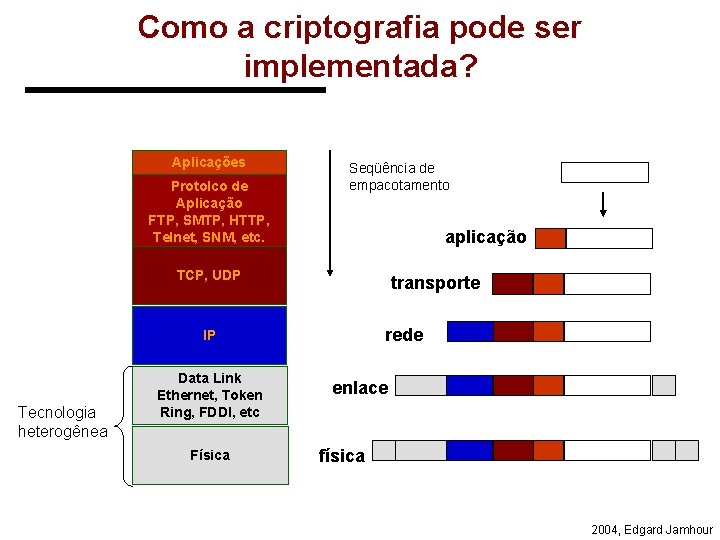 Como a criptografia pode ser implementada?

Aplicações

Protolco de Aplicação FTP, SMTP, HTTP, Telnet, SNM, etc.

TCP, UDP

IP

Data Link Ethernet, Token Ring, FDDI, etc

Física

Tecnologia heterogênea

Seqüência de empacotamento

aplicação

transporte

rede

enlace

física

2004, Edgard Jamhour